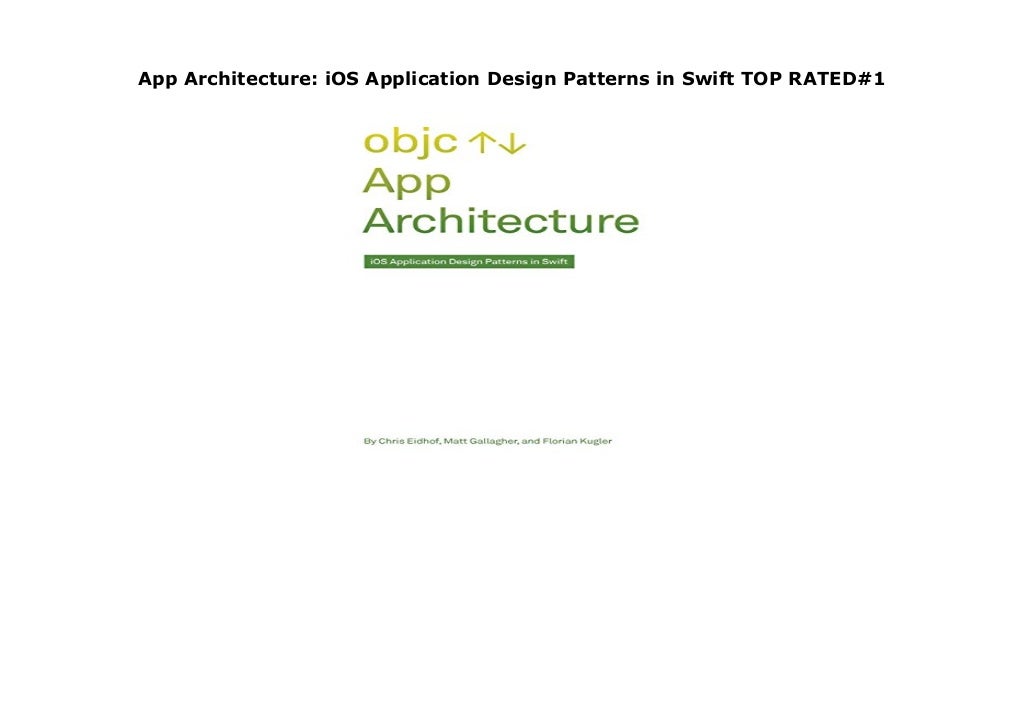 App Architecture: iOS Application Design Patterns in Swift TOP RATED#1

objc ↑↓
App
Architecture

iOS Application Design Patterns in Swift

By Chris Eidhof, Matt Gallagher, and Florian Kugler